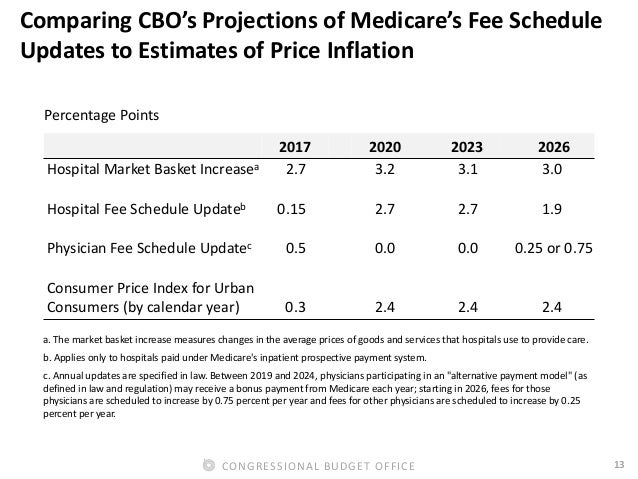 Comparing CBO's Projections of Medicare's Fee Schedule Updates to Estimates of Price Inflation

Percentage Points

| | 2017 | 2020 | 2023 | 2026 |
|---|---|---|---|---|
| Hospital Market Basket Increase$^a$ | 2.7 | 3.2 | 3.1 | 3.0 |
| Hospital Fee Schedule Update$^b$ | 0.15 | 2.7 | 2.7 | 1.9 |
| Physician Fee Schedule Update$^c$ | 0.5 | 0.0 | 0.0 | 0.25 or 0.75 |
| Consumer Price Index for Urban Consumers (by calendar year) | 0.3 | 2.4 | 2.4 | 2.4 |

a. The market basket increase measures changes in the average prices of goods and services that hospitals use to provide care.

b. Applies only to hospitals paid under Medicare's inpatient prospective payment system.

c. Annual updates are specified in law. Between 2019 and 2024, physicians participating in an "alternative payment model" (as defined in law and regulation) may receive a bonus payment from Medicare each year; starting in 2026, fees for those physicians are scheduled to increase by 0.75 percent per year and fees for other physicians are scheduled to increase by 0.25 percent per year.

CONGRESSIONAL BUDGET OFFICE

13